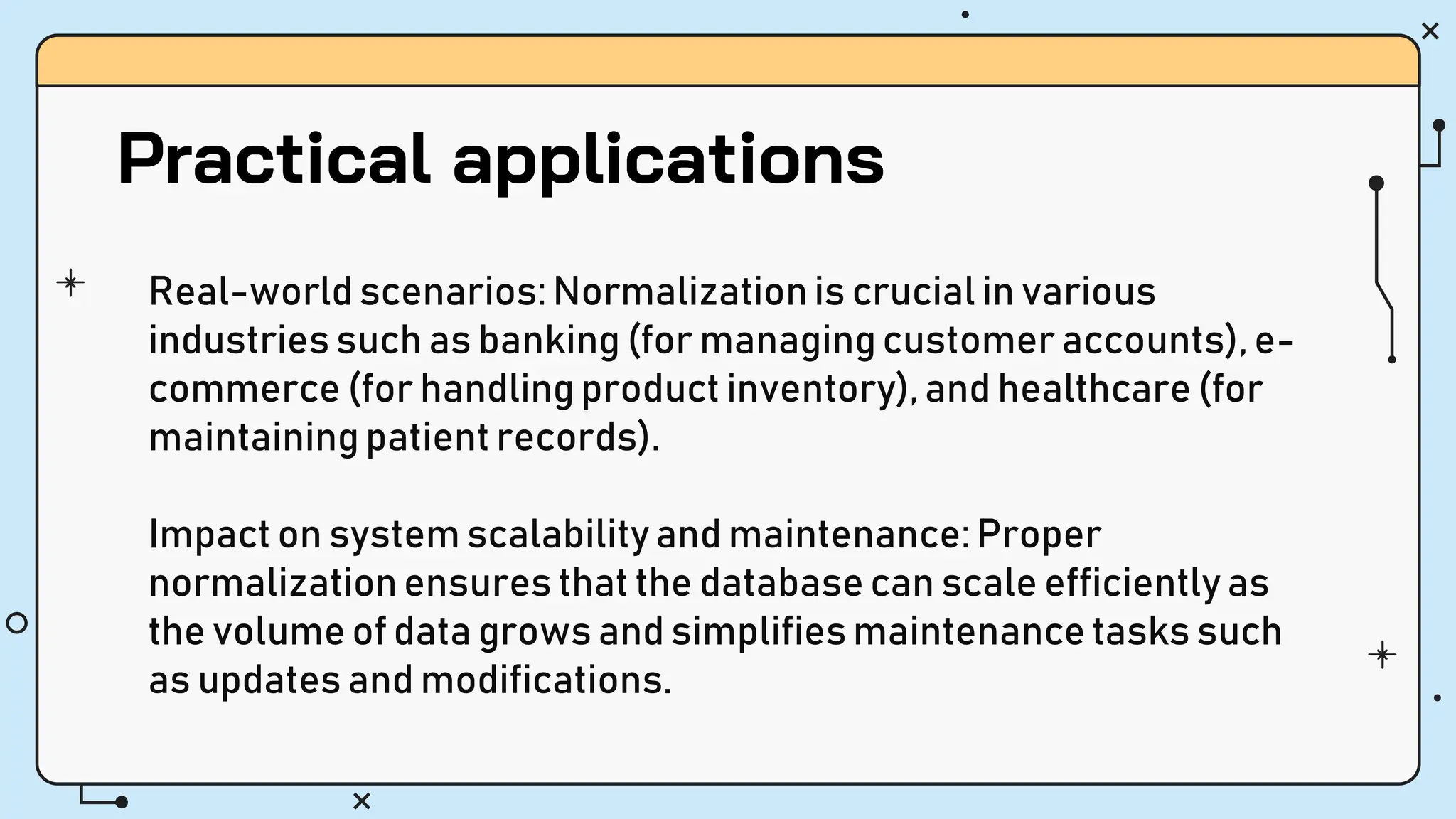 Practical applications

Real-world scenarios: Normalization is crucial in various industries such as banking (for managing customer accounts), e-commerce (for handling product inventory), and healthcare (for maintaining patient records).

Impact on system scalability and maintenance: Proper normalization ensures that the database can scale efficiently as the volume of data grows and simplifies maintenance tasks such as updates and modifications.